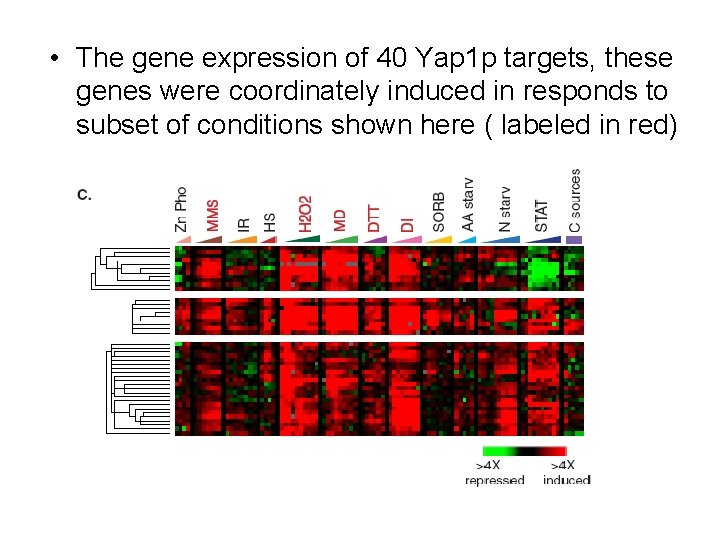 • The gene expression of 40 Yap1p targets, these genes were coordinately induced in responds to subset of conditions shown here ( labeled in red)

C.

Zn Pho
MMS
IR
HS
H2O2
MD
DTT
DI
SORB
AA starv
N starv
STAT
C sources

>4X repressed
>4X induced